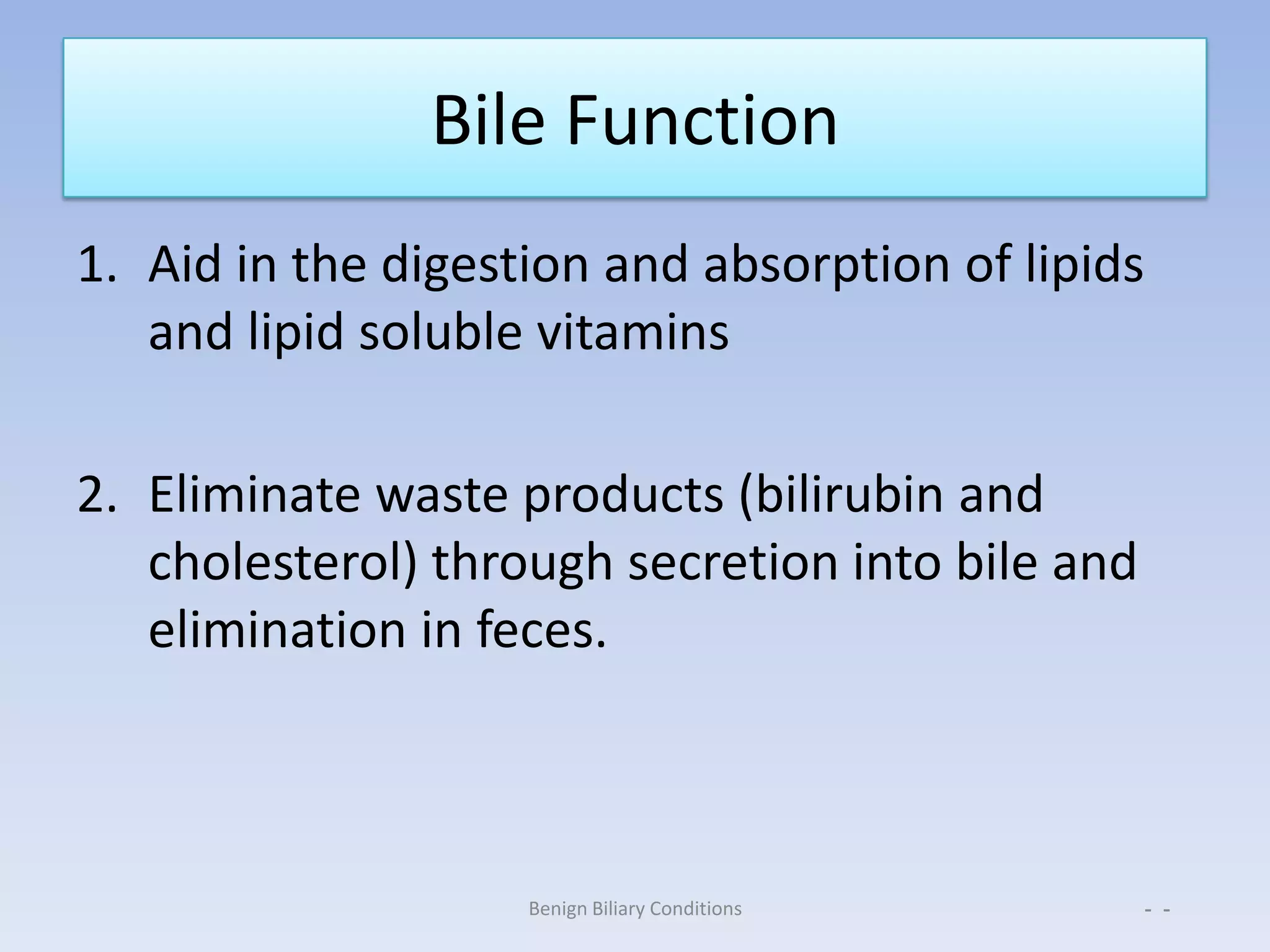 Bile Function

1. Aid in the digestion and absorption of lipids and lipid soluble vitamins

2. Eliminate waste products (bilirubin and cholesterol) through secretion into bile and elimination in feces.

Benign Biliary Conditions

- -